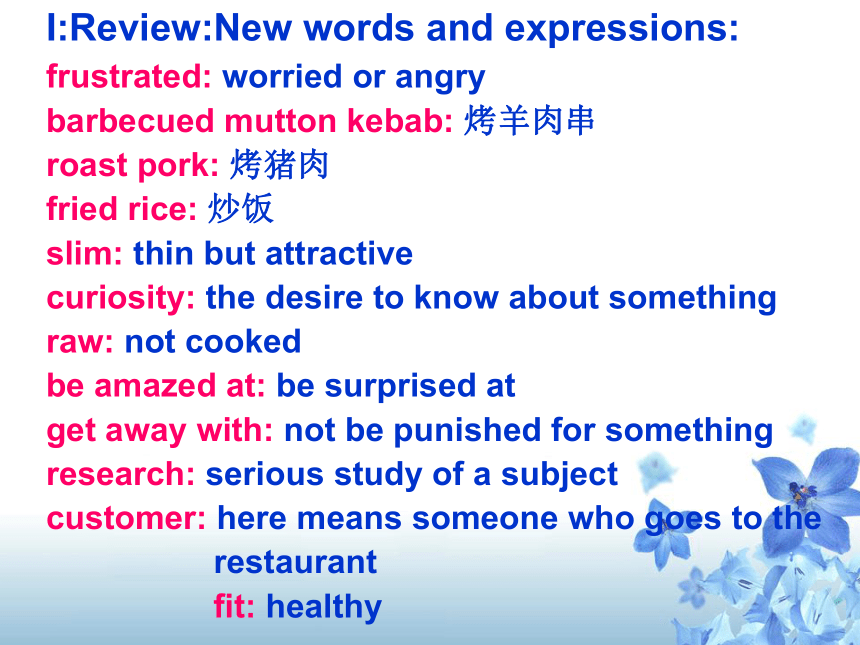 I:Review:New words and expressions:
frustrated: worried or angry
barbecued mutton kebab: 烤羊肉串
roast pork: 烤猪肉
fried rice: 炒饭
slim: thin but attractive
curiosity: the desire to know about something
raw: not cooked
be amazed at: be surprised at
get away with: not be punished for something
research: serious study of a subject
customer: here means someone who goes to the restaurant
fit: healthy